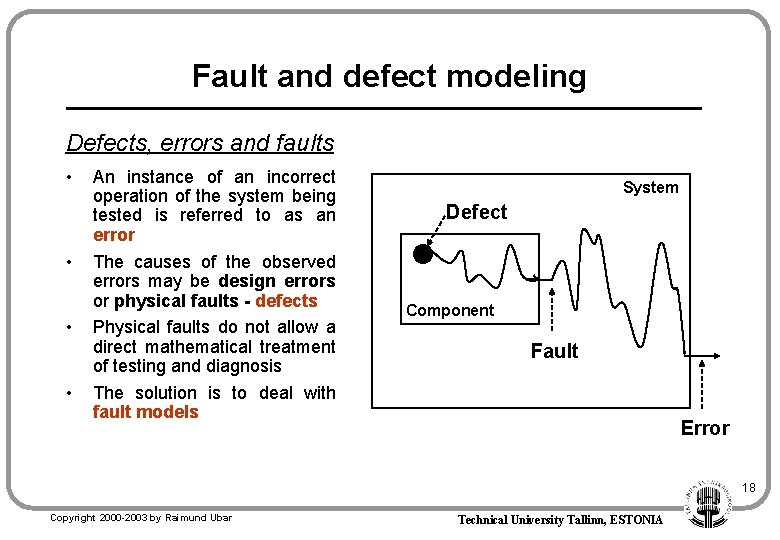 Fault and defect modeling

Defects, errors and faults

• An instance of an incorrect operation of the system being tested is referred to as an error

• The causes of the observed errors may be design errors or physical faults - defects

• Physical faults do not allow a direct mathematical treatment of testing and diagnosis

• The solution is to deal with fault models

System

Defect

Component

Fault

Error

18

Copyright 2000-2003 by Raimund Ubar

Technical University Tallinn, ESTONIA